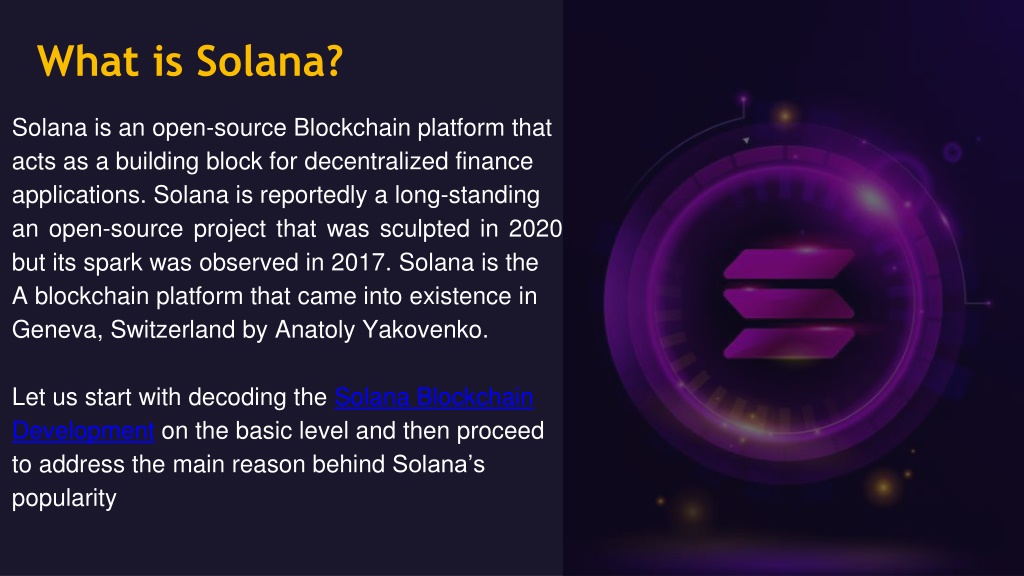 What is Solana?

Solana is an open-source Blockchain platform that acts as a building block for decentralized finance applications. Solana is reportedly a long-standing an open-source project that was sculpted in 2020 but its spark was observed in 2017. Solana is the A blockchain platform that came into existence in Geneva, Switzerland by Anatoly Yakovenko.

Let us start with decoding the Solana Blockchain Development on the basic level and then proceed to address the main reason behind Solana's popularity